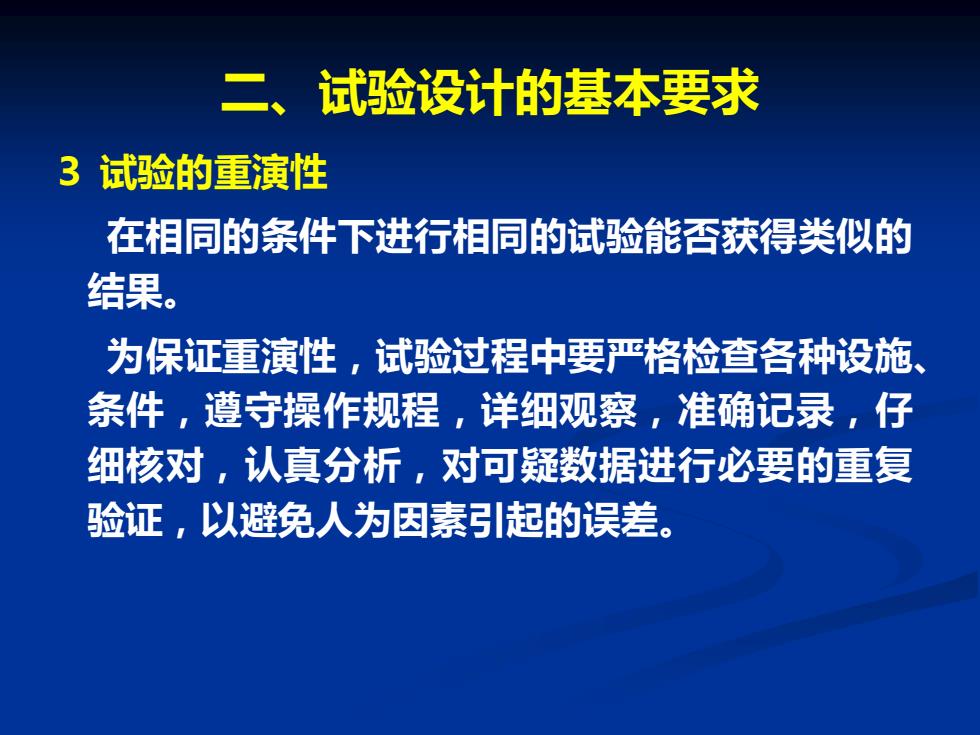 二、试验设计的基本要求

3 试验的重演性

在相同的条件下进行相同的试验能否获得类似的结果。

为保证重演性，试验过程中要严格检查各种设施、条件，遵守操作规程，详细观察，准确记录，仔细核对，认真分析，对可疑数据进行必要的重复验证，以避免人为因素引起的误差。